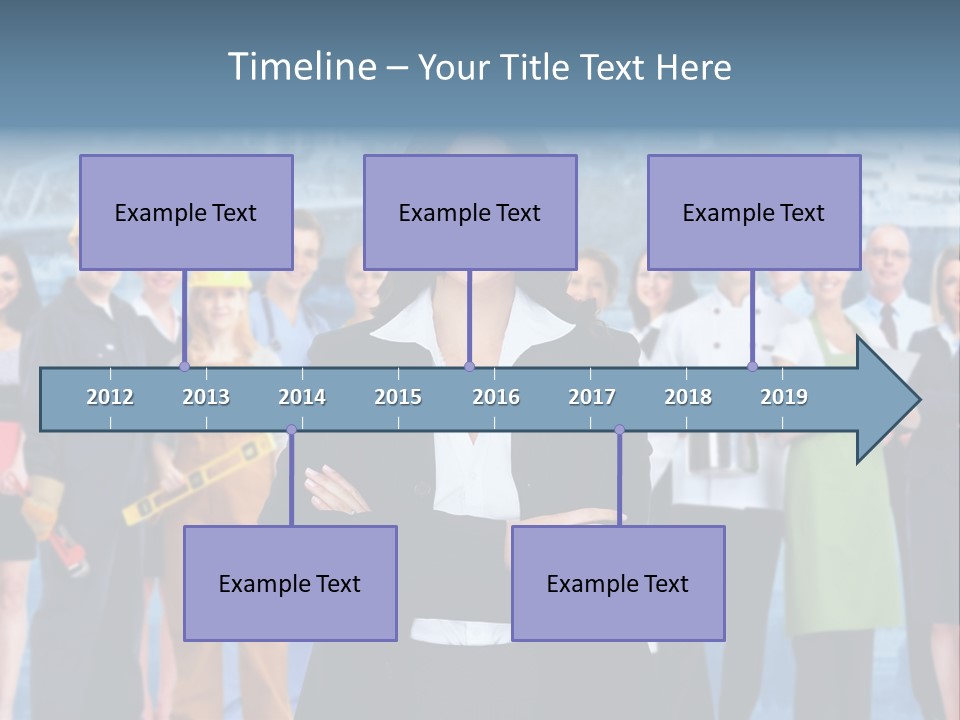 Timeline – Your Title Text Here

Example Text

Example Text

Example Text

2012 2013 2014 2015 2016 2017 2018 2019

Example Text

Example Text